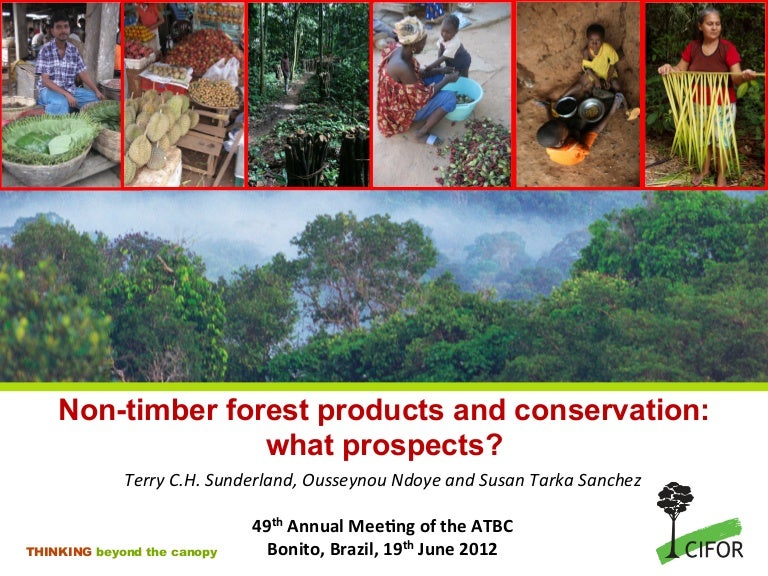 Non-timber forest products and conservation: what prospects?

Terry C.H. Sunderland, Ousseynou Ndoye and Susan Tarka Sanchez

49$^{th}$ Annual Meeting of the ATBC
Bonito, Brazil, 19$^{th}$ June 2012

THINKING beyond the canopy

CIFOR